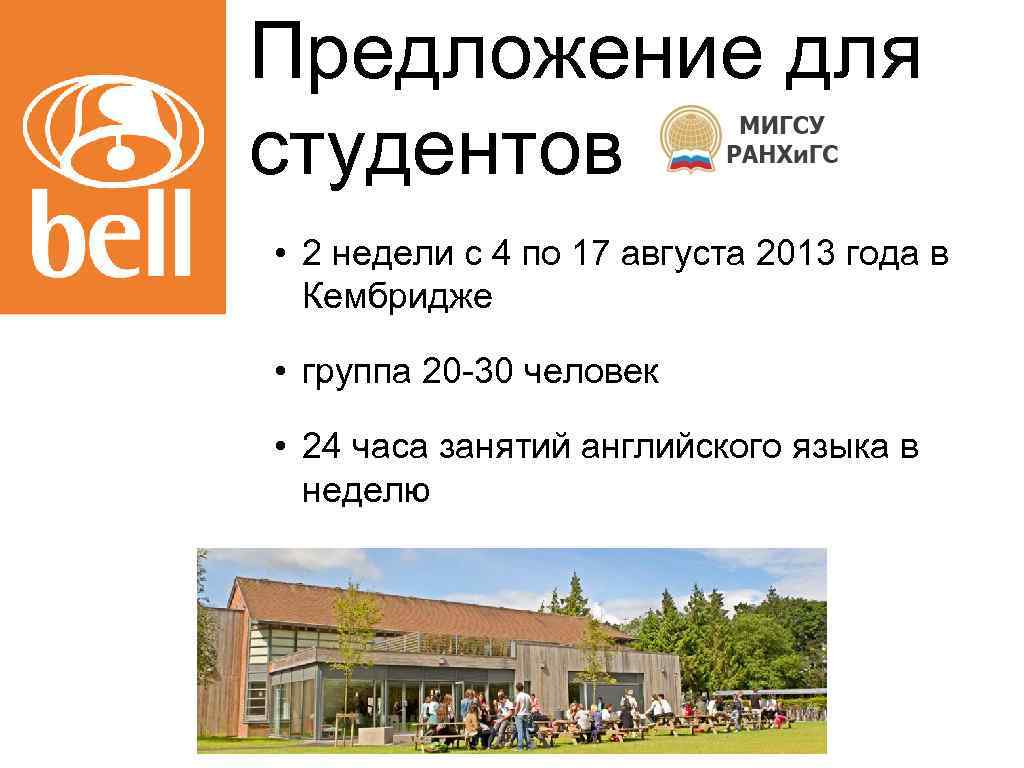 bell

Предложение для студентов

МИГСУ РАНХиГС

• 2 недели с 4 по 17 августа 2013 года в Кембридже

• группа 20-30 человек

• 24 часа занятий английского языка в неделю